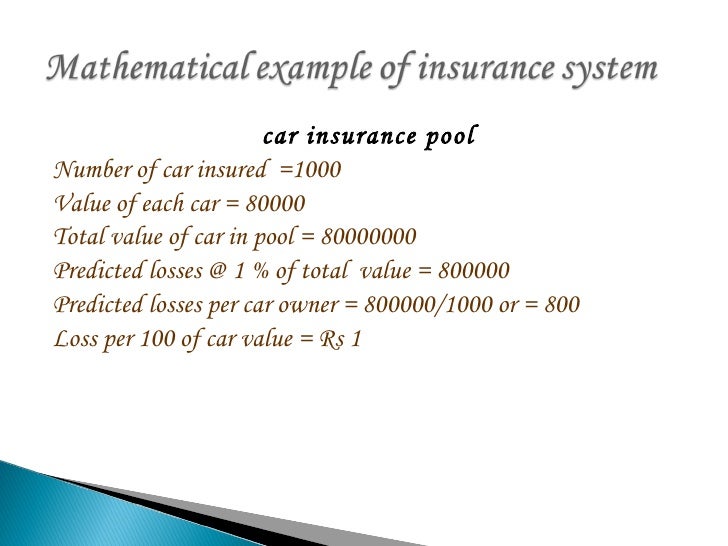 Mathematical example of insurance system

car insurance pool

Number of car insured =1000
Value of each car = 80000
Total value of car in pool = 80000000
Predicted losses @ 1 % of total value = 800000
Predicted losses per car owner = 800000/1000 or = 800
Loss per 100 of car value = Rs 1